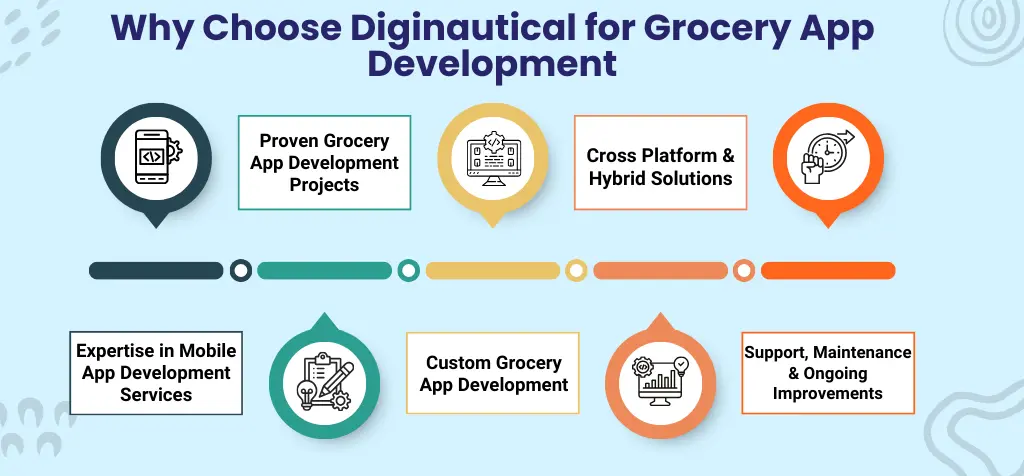 Why Choose Diginautical for Grocery App Development

Proven Grocery App Development Projects

Cross Platform & Hybrid Solutions

Expertise in Mobile App Development Services

Custom Grocery App Development

Support, Maintenance & Ongoing Improvements